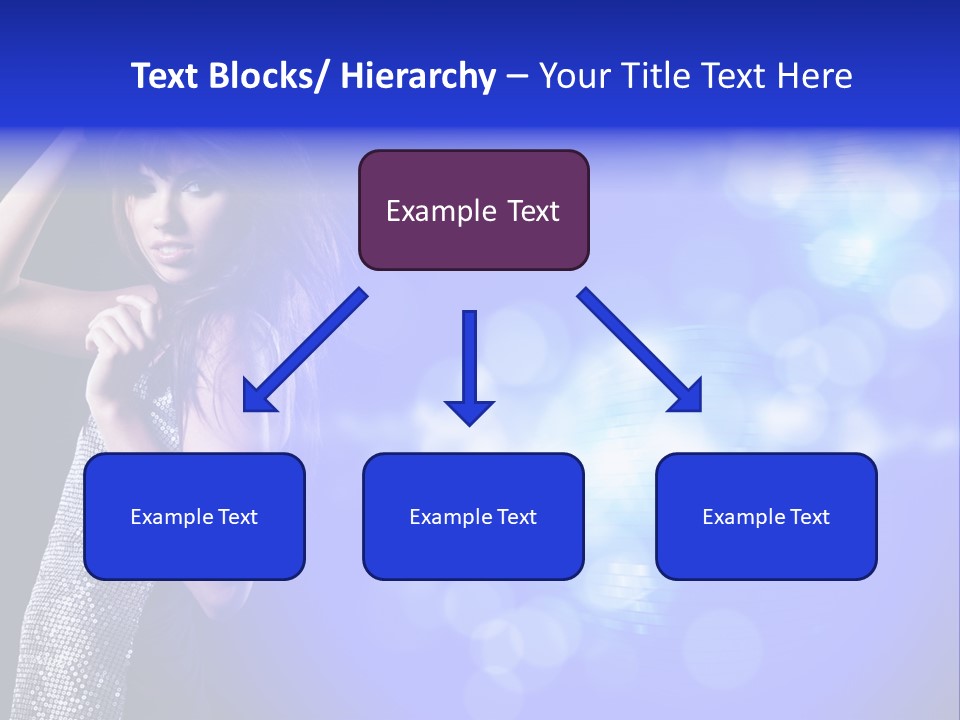 Text Blocks/ Hierarchy – Your Title Text Here

Example Text

Example Text

Example Text

Example Text